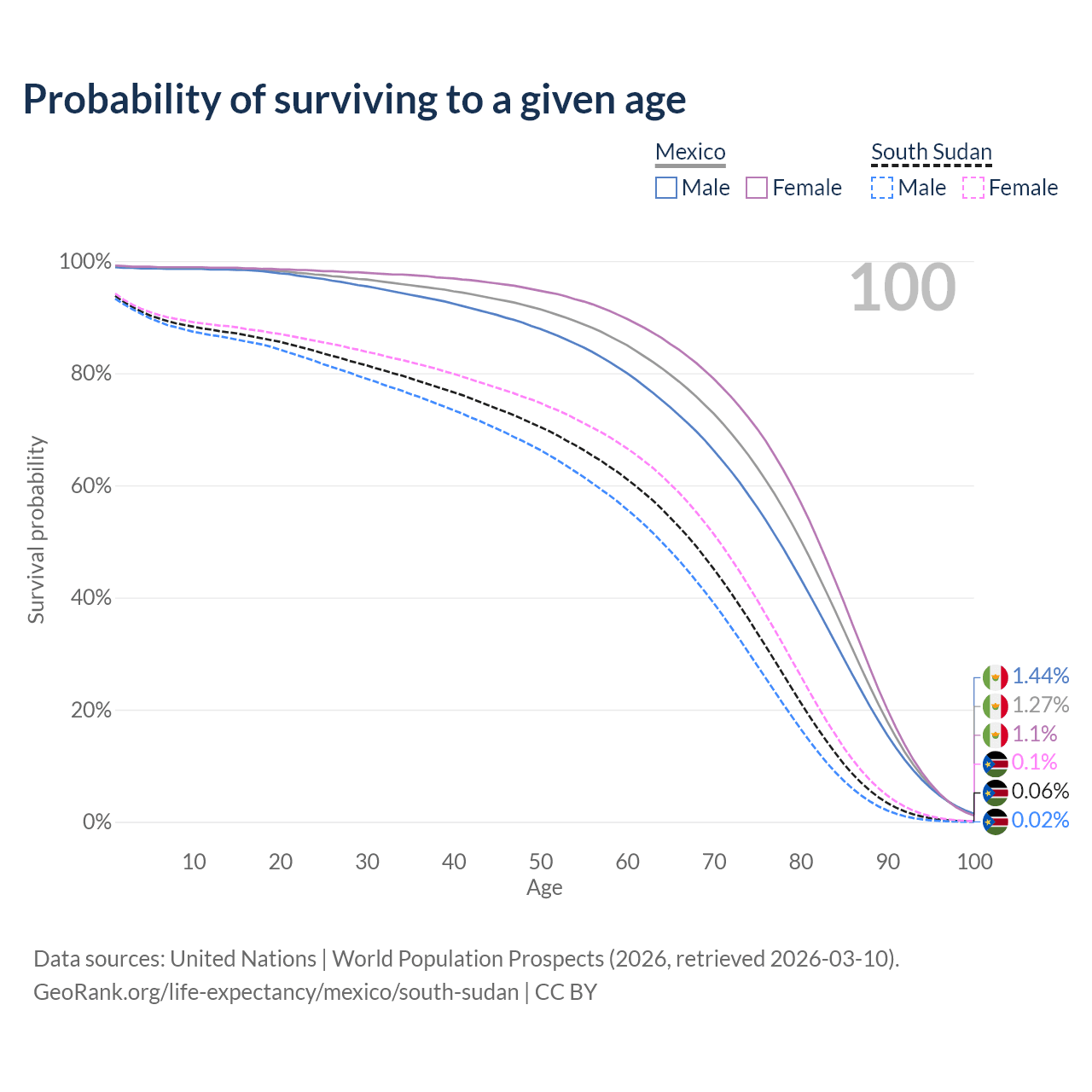 Probability of surviving to a given age

Mexico
Male Female

South Sudan
Male Female

100

Survival probability

100%
80%
60%
40%
20%
0%

10 20 30 40 50 60 70 80 90 100
Age

1.44%
1.27%
1.1%
0.1%
0.06%
0.02%

Data sources: United Nations | World Population Prospects (2026, retrieved 2026-03-10).
GeoRank.org/life-expectancy/mexico/south-sudan | CC BY